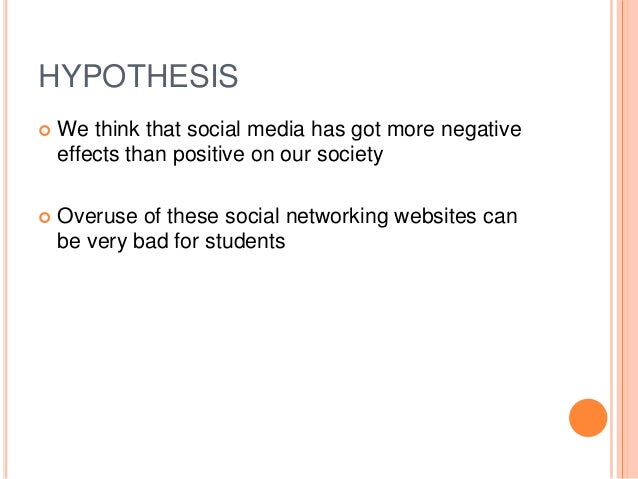 HYPOTHESIS

We think that social media has got more negative effects than positive on our society

Overuse of these social networking websites can be very bad for students